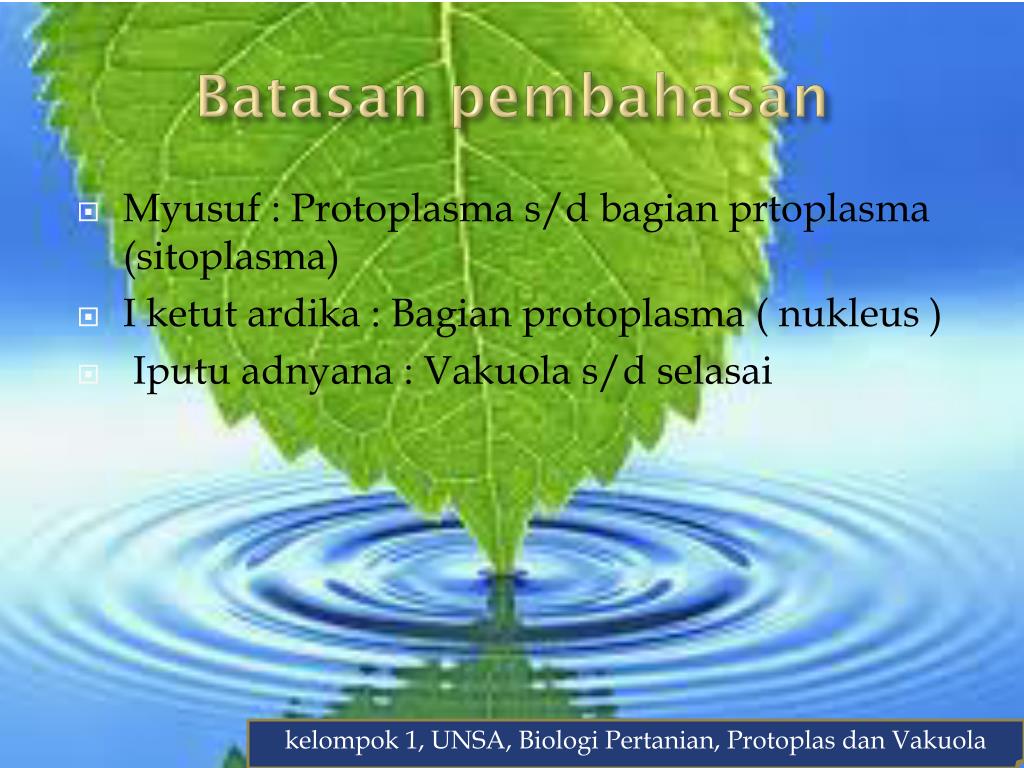 Batasan pembahasan

Myusuf : Protoplasma s/d bagian prtoplasma (sitoplasma)

I ketut ardika : Bagian protoplasma ( nukleus )

Iputu adnyana : Vakuola s/d selasai

kelompok 1, UNSA, Biologi Pertanian, Protoplas dan Vakuola